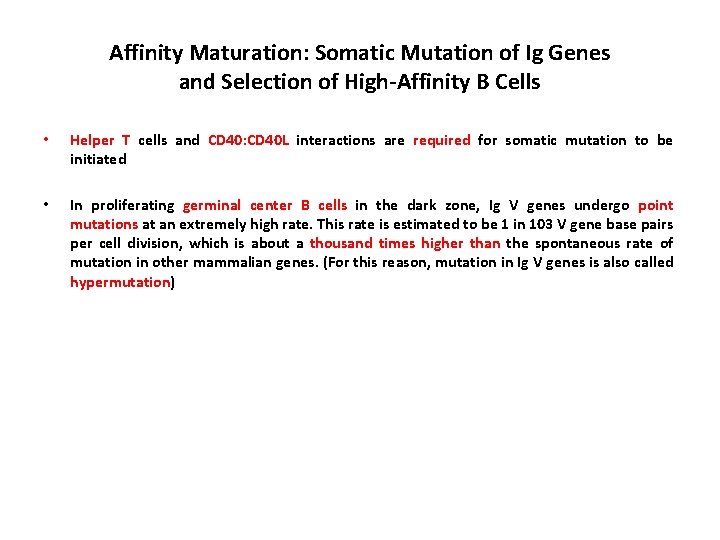 Affinity Maturation: Somatic Mutation of Ig Genes and Selection of High-Affinity B Cells

• Helper T cells and CD40:CD40L interactions are required for somatic mutation to be initiated

• In proliferating germinal center B cells in the dark zone, Ig V genes undergo point mutations at an extremely high rate. This rate is estimated to be 1 in 103 V gene base pairs per cell division, which is about a thousand times higher than the spontaneous rate of mutation in other mammalian genes. (For this reason, mutation in Ig V genes is also called hypermutation)